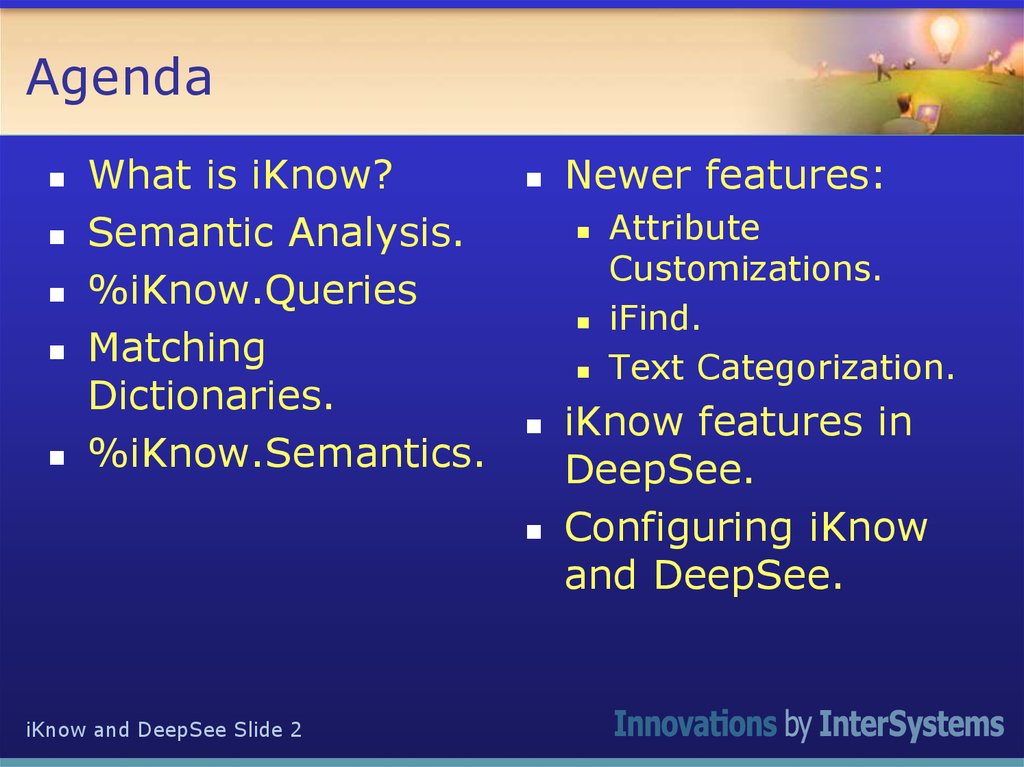 Agenda

- What is iKnow?
- Semantic Analysis.
- %iKnow.Queries
- Matching Dictionaries.
- %iKnow.Semantics.

- Newer features:
  - Attribute Customizations.
  - iFind.
  - Text Categorization.
- iKnow features in DeepSee.
- Configuring iKnow and DeepSee.

iKnow and DeepSee Slide 2

Innovations by InterSystems